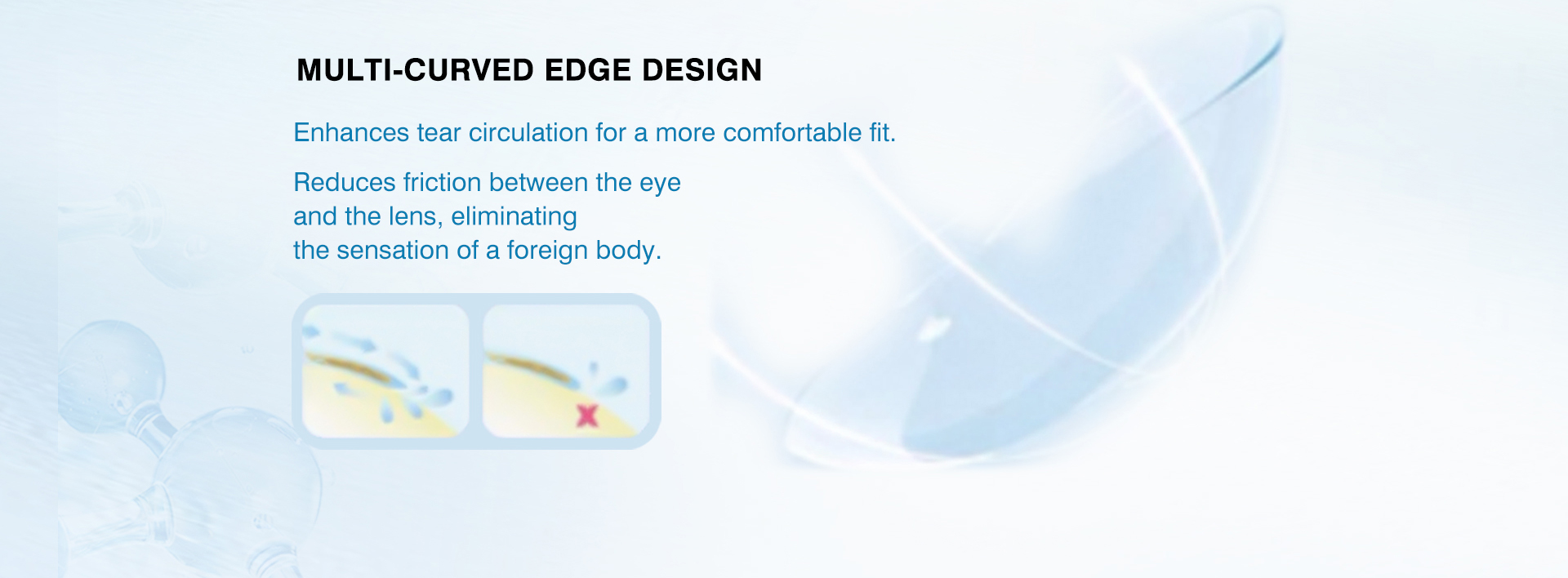 MULTI-CURVED EDGE DESIGN

Enhances tear circulation for a more comfortable fit.

Reduces friction between the eye and the lens, eliminating the sensation of a foreign body.